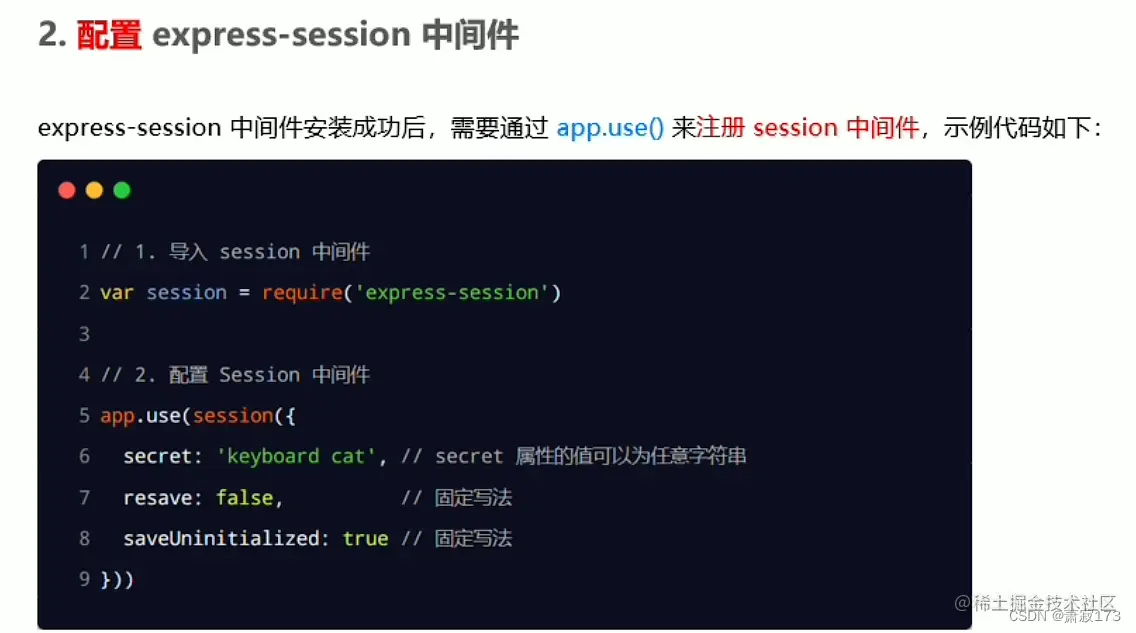 2. 配置 express-session 中间件

express-session 中间件安装成功后，需要通过 app.use() 来注册 session 中间件，示例代码如下：

1 // 1. 导入 session 中间件
2 var session = require('express-session')
3
4 // 2. 配置 Session 中间件
5 app.use(session({
6   secret: 'keyboard cat', // secret 属性的值可以为任意字符串
7   resave: false,          // 固定写法
8   saveUninitialized: true // 固定写法
9 }))

@稀土掘金技术社区
CSDN @萧寂173